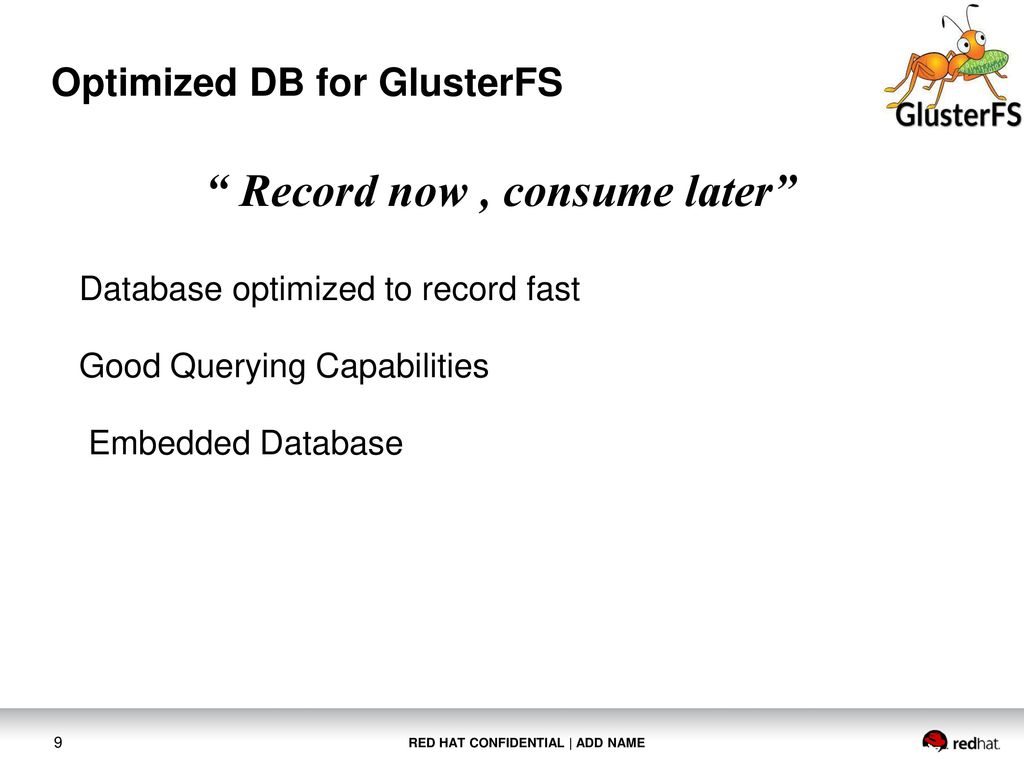 Optimized DB for GlusterFS

GlusterFS

“ Record now , consume later”

Database optimized to record fast

Good Querying Capabilities

Embedded Database

9

RED HAT CONFIDENTIAL | ADD NAME

redhat.